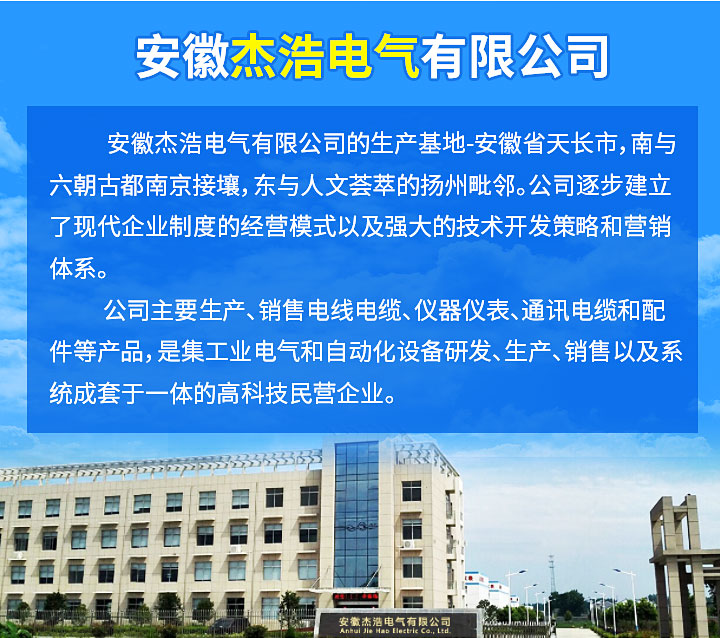 安徽杰浩电气有限公司

安徽杰浩电气有限公司的生产基地-安徽省天长市，南与六朝古都南京接壤，东与人文荟萃的扬州毗邻。公司逐步建立了现代企业制度的经营模式以及强大的技术开发策略和营销体系。

公司主要生产、销售电线电缆、仪器仪表、通讯电缆和配件等产品，是集工业电气和自动化设备研发、生产、销售以及系统成套于一体的高科技民营企业。

安徽杰浩电气有限公司
Anhui Jie Hao Electric Co., Ltd.